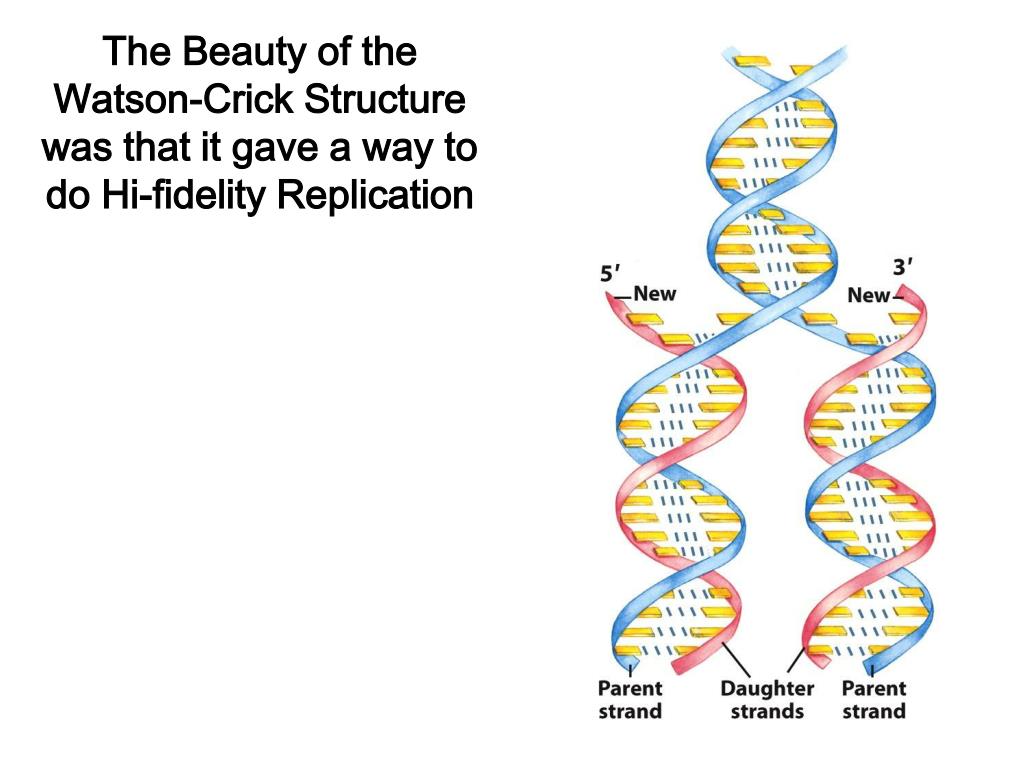 The Beauty of the Watson-Crick Structure was that it gave a way to do Hi-fidelity Replication

5′
New

3′
New

Parent strand

Daughter strands

Parent strand